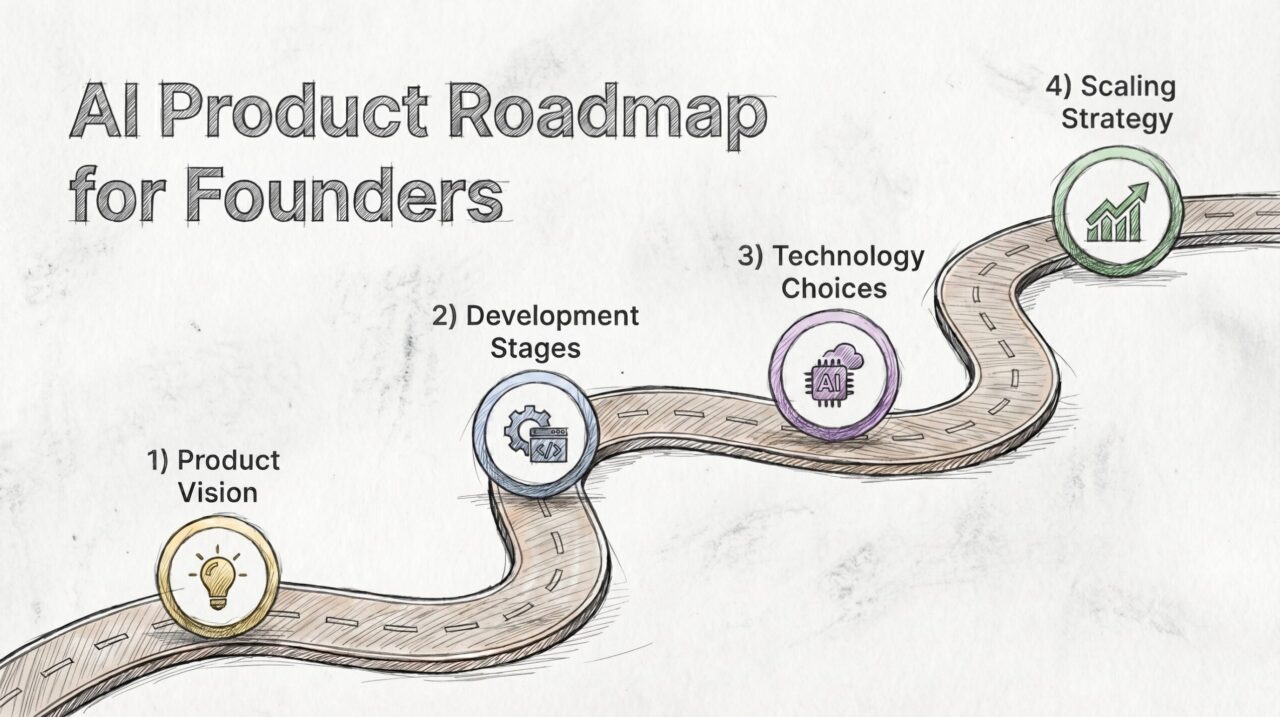 AI Product Roadmap for Founders

1) Product Vision

2) Development Stages

3) Technology Choices

AI

4) Scaling Strategy